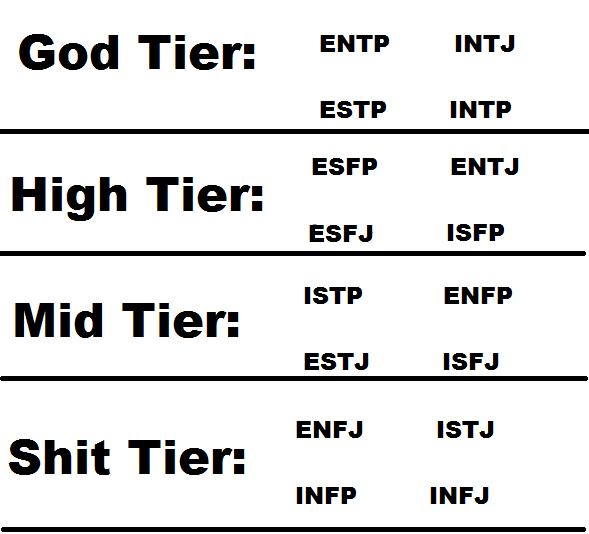 God Tier: ENTP INTJ
ESTP INTP

High Tier: ESFP ENTJ
ESFJ ISFP

Mid Tier: ISTP ENFP
ESTJ ISFJ

Shit Tier: ENFJ ISTJ
INFP INFJ